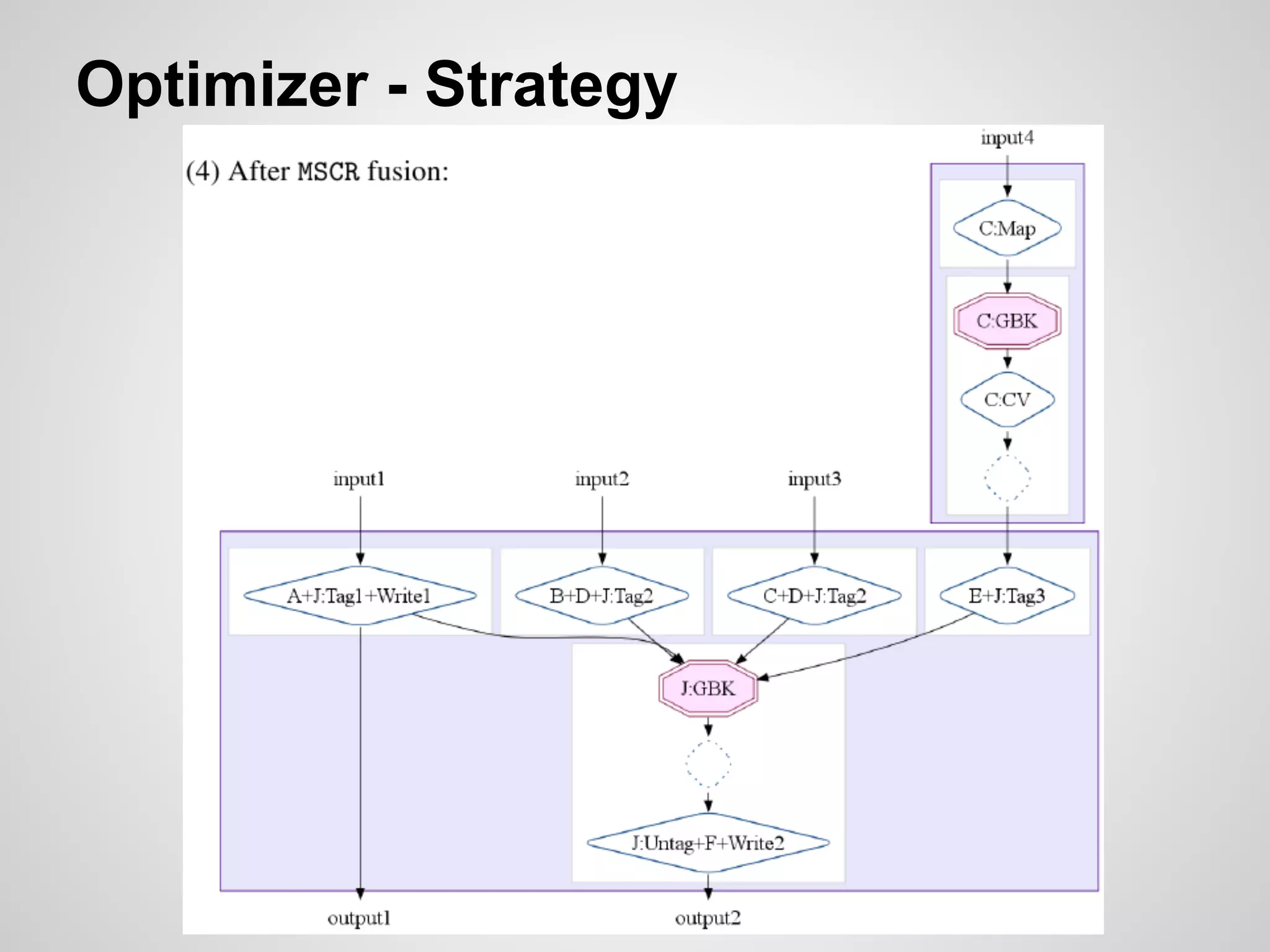 Optimizer - Strategy

(4) After MSCR fusion:

input4

C:Map

C:GBK

C:CV

input1

input2

input3

A+J:Tag1+Write1

B+D+J:Tag2

C+D+J:Tag2

E+J:Tag3

J:GBK

J:Untag+F+Write2

output1

output2